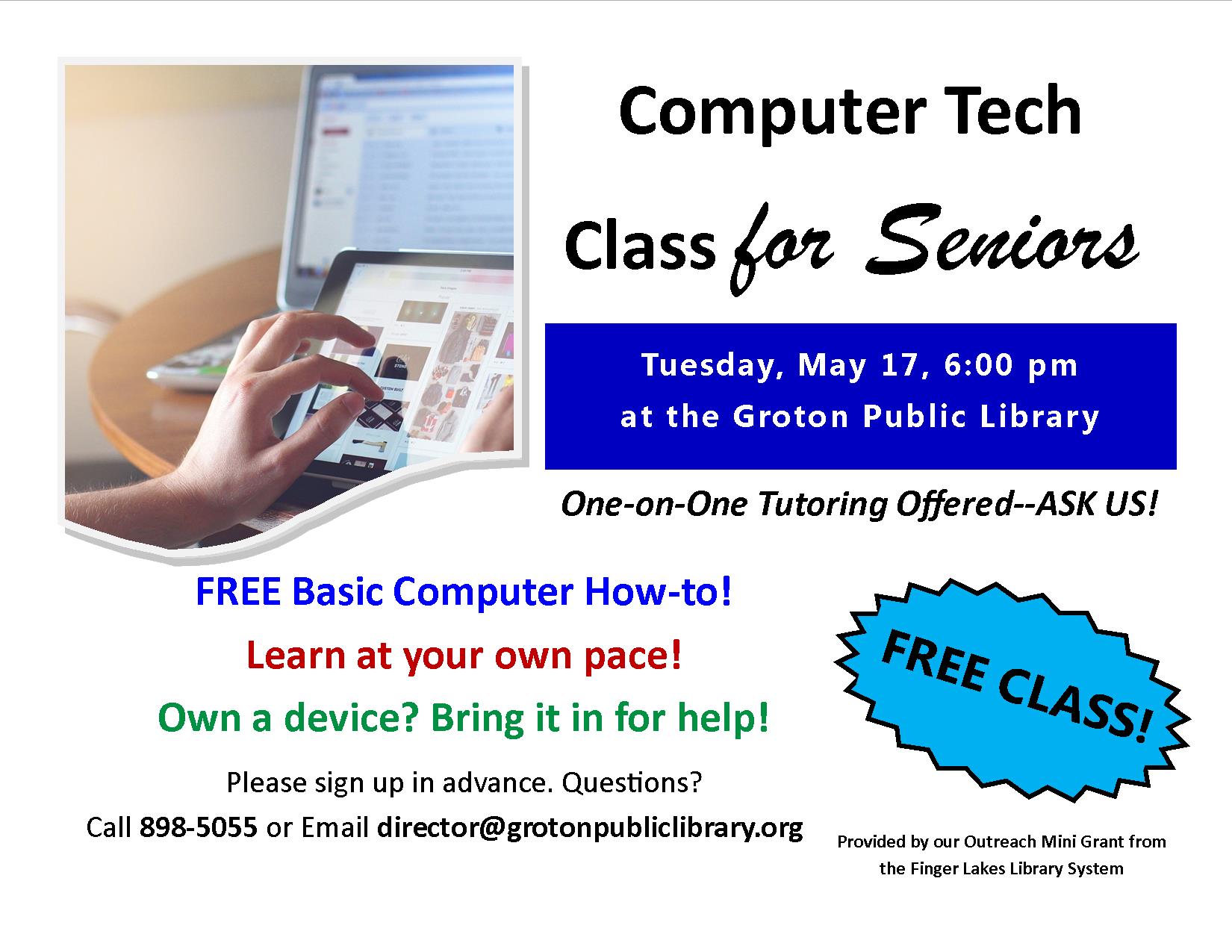 Computer Tech

Class for Seniors

Tuesday, May 17, 6:00 pm
at the Groton Public Library

One-on-One Tutoring Offered--ASK US!

FREE Basic Computer How-to!

Learn at your own pace!

Own a device? Bring it in for help!

Please sign up in advance. Questions?
Call 898-5055 or Email director@grotonpubliclibrary.org

FREE CLASS!

Provided by our Outreach Mini Grant from the Finger Lakes Library System